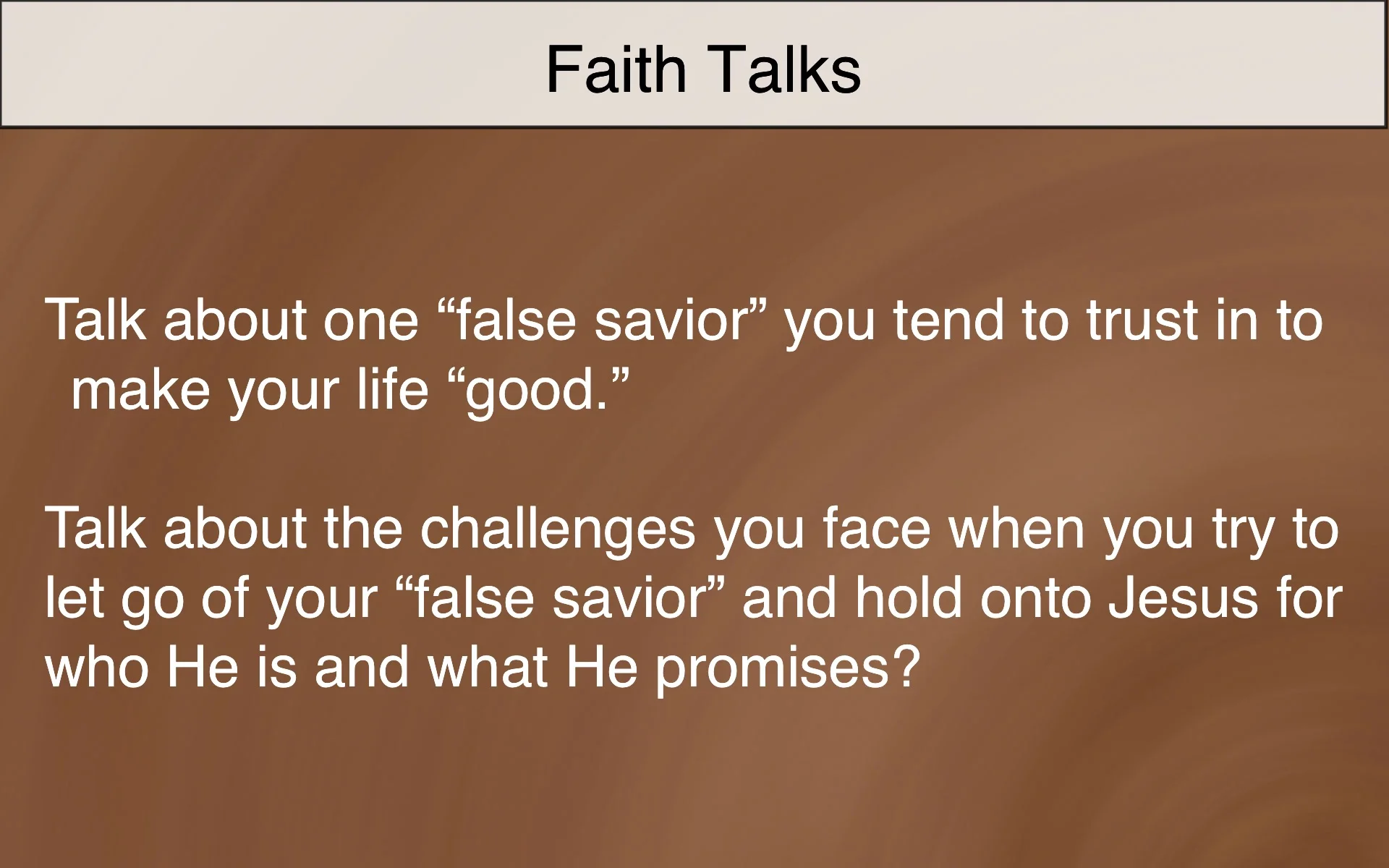 Faith Talks

Talk about one “false savior” you tend to trust in to make your life “good.”

Talk about the challenges you face when you try to let go of your “false savior” and hold onto Jesus for who He is and what He promises?